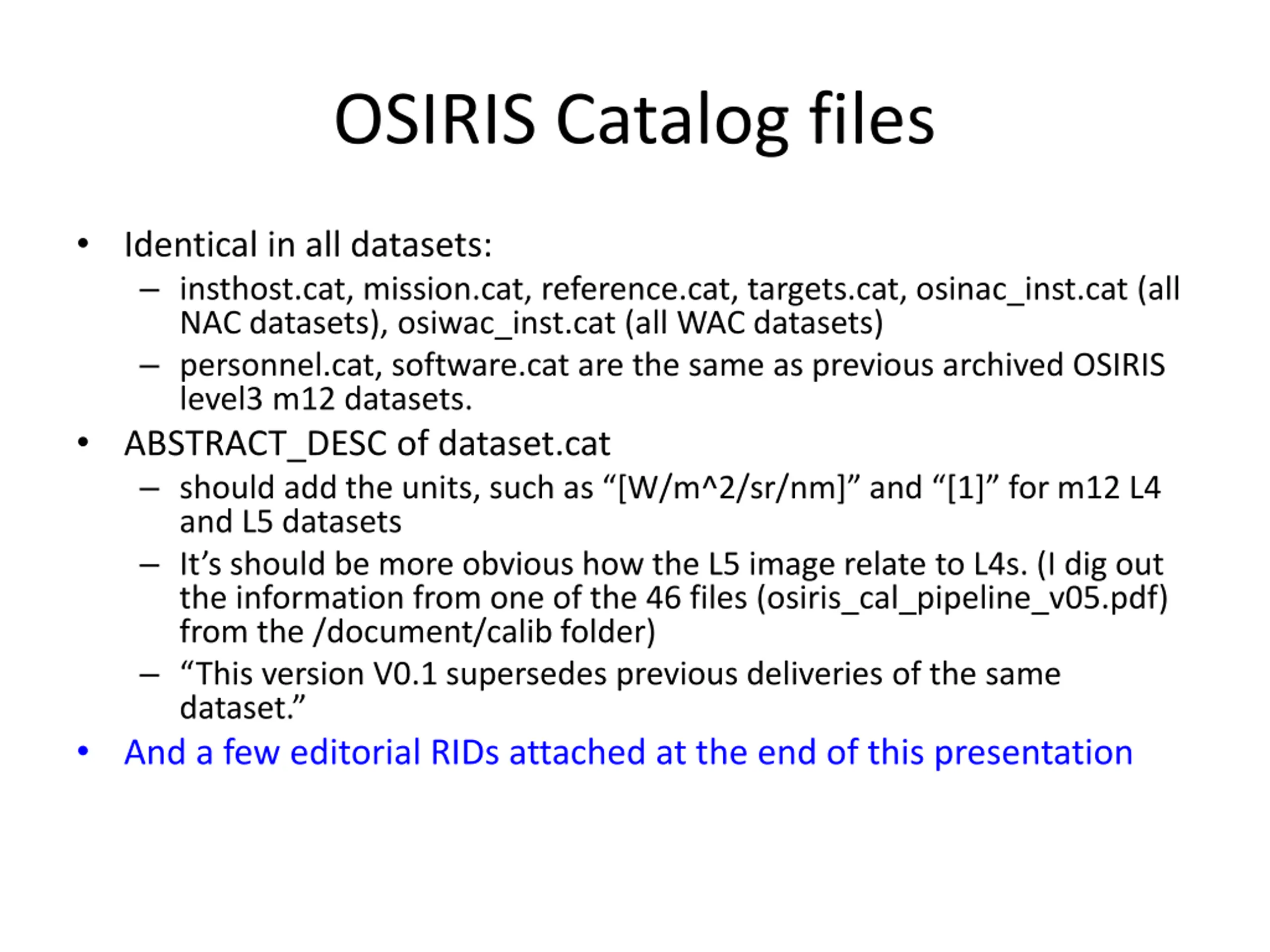 OSIRIS Catalog files

• Identical in all datasets:
  – insthost.cat, mission.cat, reference.cat, targets.cat, osinac_inst.cat (all NAC datasets), osiwac_inst.cat (all WAC datasets)
  – personnel.cat, software.cat are the same as previous archived OSIRIS level3 m12 datasets.
• ABSTRACT_DESC of dataset.cat
  – should add the units, such as “[W/m^2/sr/nm]” and “[1]” for m12 L4 and L5 datasets
  – It’s should be more obvious how the L5 image relate to L4s. (I dig out the information from one of the 46 files (osiris_cal_pipeline_v05.pdf) from the /document/calib folder)
  – “This version V0.1 supersedes previous deliveries of the same dataset.”
• And a few editorial RIDs attached at the end of this presentation